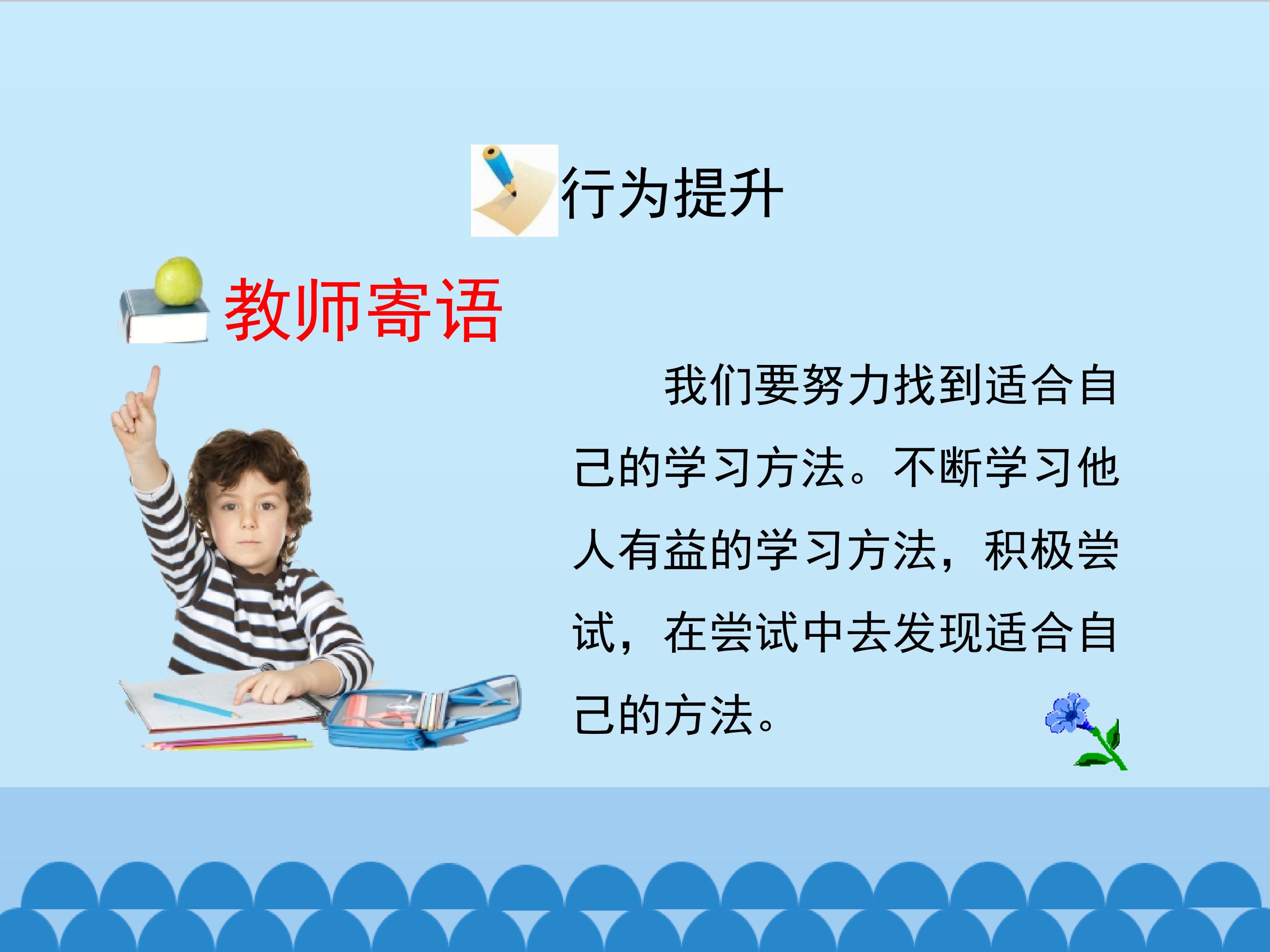 行为提升

教师寄语

我们要努力找到适合自己的学习方法。不断学习他人有益的学习方法，积极尝试，在尝试中去发现适合自己的方法。